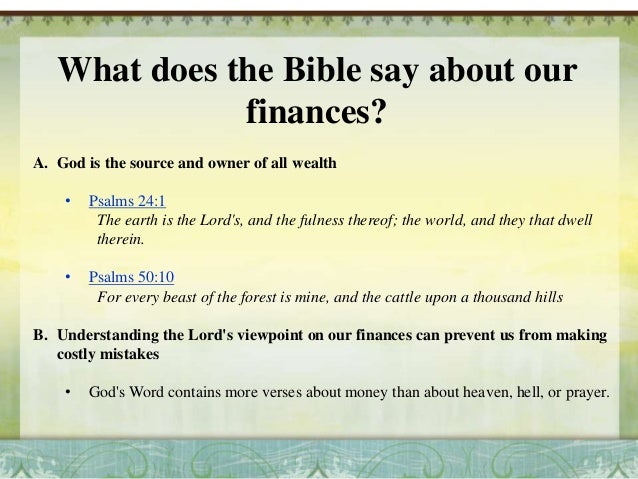 What does the Bible say about our finances?

A. God is the source and owner of all wealth

• Psalms 24:1
The earth is the Lord's, and the fulness thereof; the world, and they that dwell therein.

• Psalms 50:10
For every beast of the forest is mine, and the cattle upon a thousand hills

B. Understanding the Lord's viewpoint on our finances can prevent us from making costly mistakes

• God's Word contains more verses about money than about heaven, hell, or prayer.